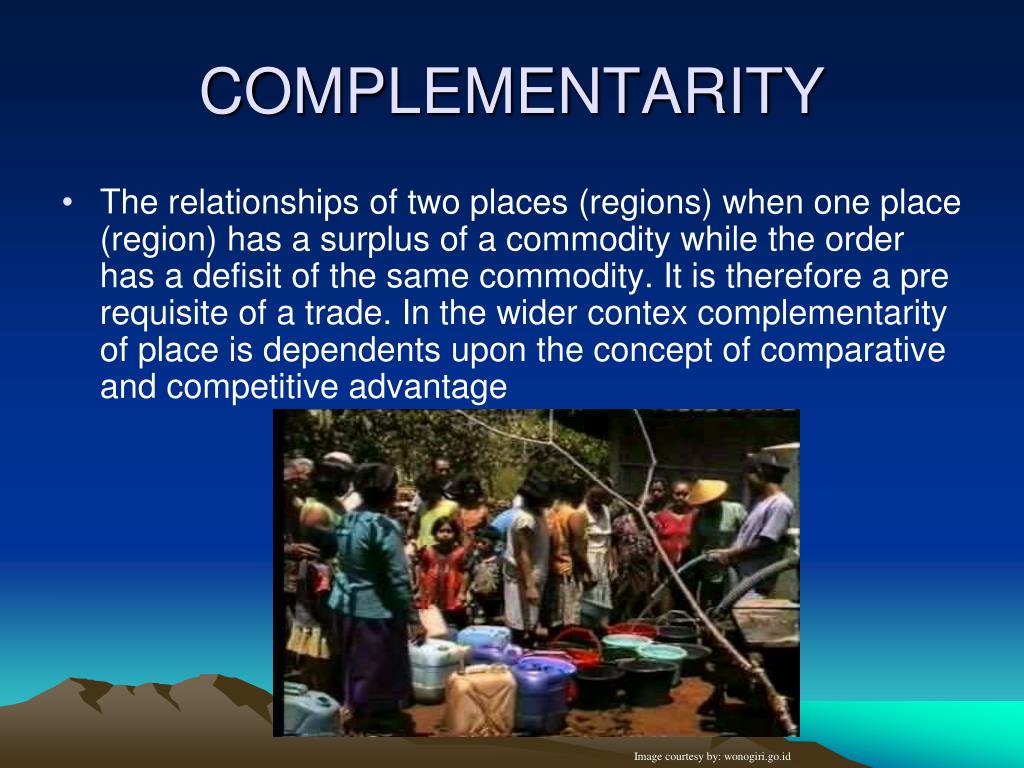 COMPLEMENTARITY

• The relationships of two places (regions) when one place (region) has a surplus of a commodity while the order has a defisit of the same commodity. It is therefore a pre requisite of a trade. In the wider contex complementarity of place is dependents upon the concept of comparative and competitive advantage

Image courtesy by: wonogiri.go.id